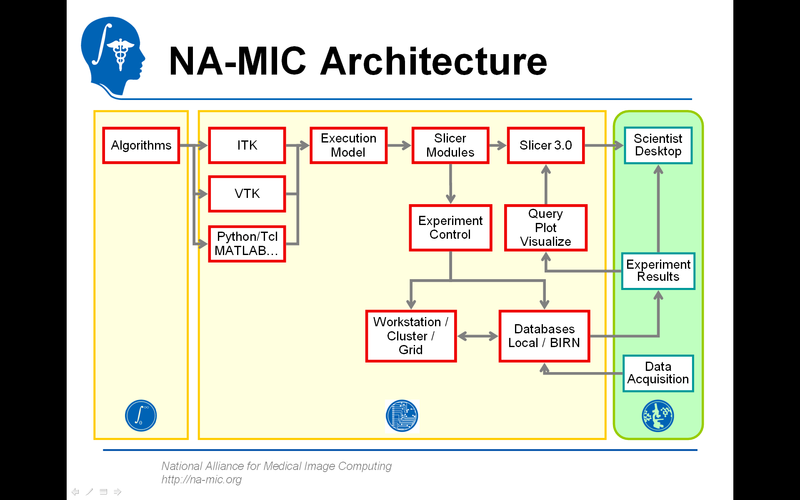 NA-MIC Architecture

Algorithms

ITK

VTK

Python/Tcl MATLAB…

Execution Model

Slicer Modules

Slicer 3.0

Experiment Control

Query Plot Visualize

Workstation / Cluster / Grid

Databases Local / BIRN

Scientist Desktop

Experiment Results

Data Acquisition

National Alliance for Medical Image Computing
http://na-mic.org